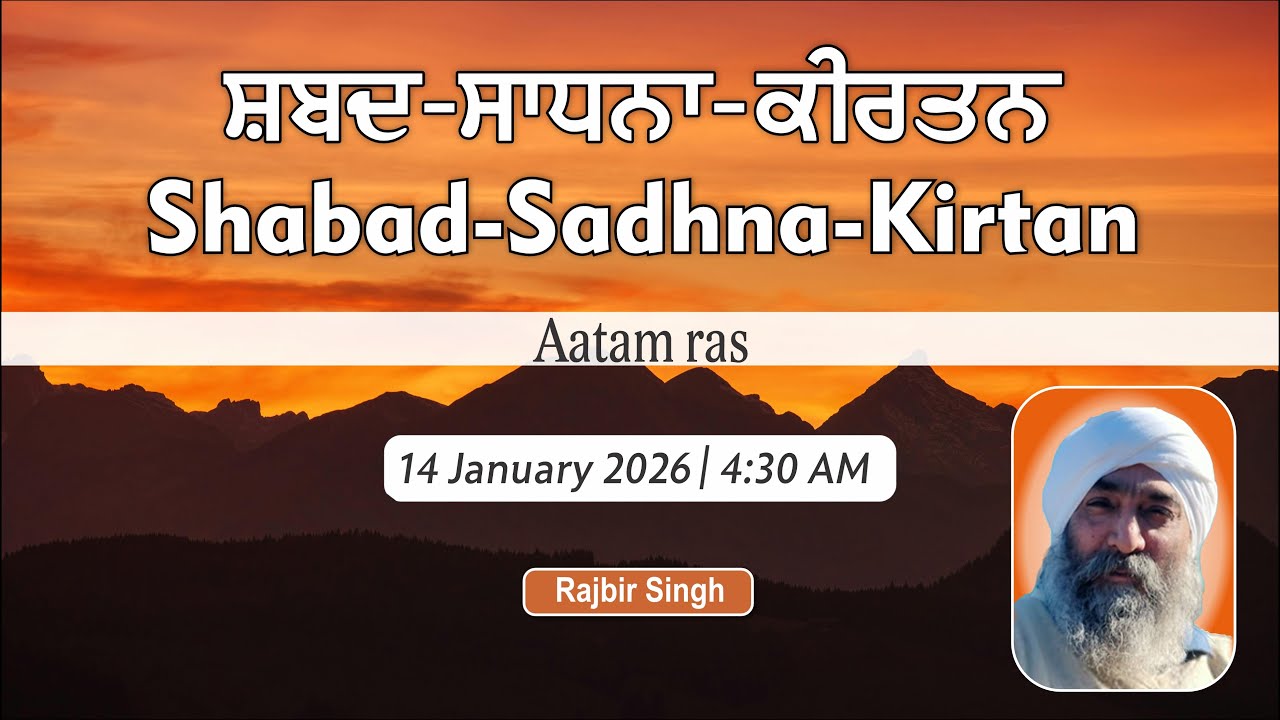 ਸ਼ਬਦ-ਸਾਧਨਾ-ਕੀਰਤਨ
Shabad-Sadhna-Kirtan

Aatam ras

14 January 2026 | 4:30 AM

Rajbir Singh